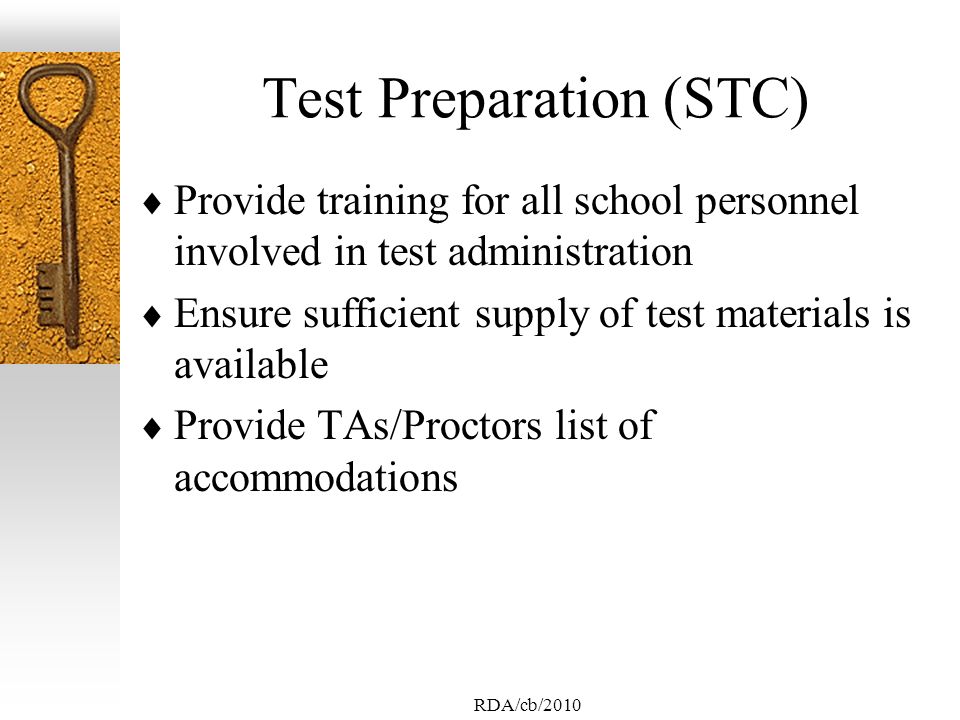 Test Preparation (STC)

♦ Provide training for all school personnel involved in test administration

♦ Ensure sufficient supply of test materials is available

♦ Provide TAs/Proctors list of accommodations

RDA/cb/2010